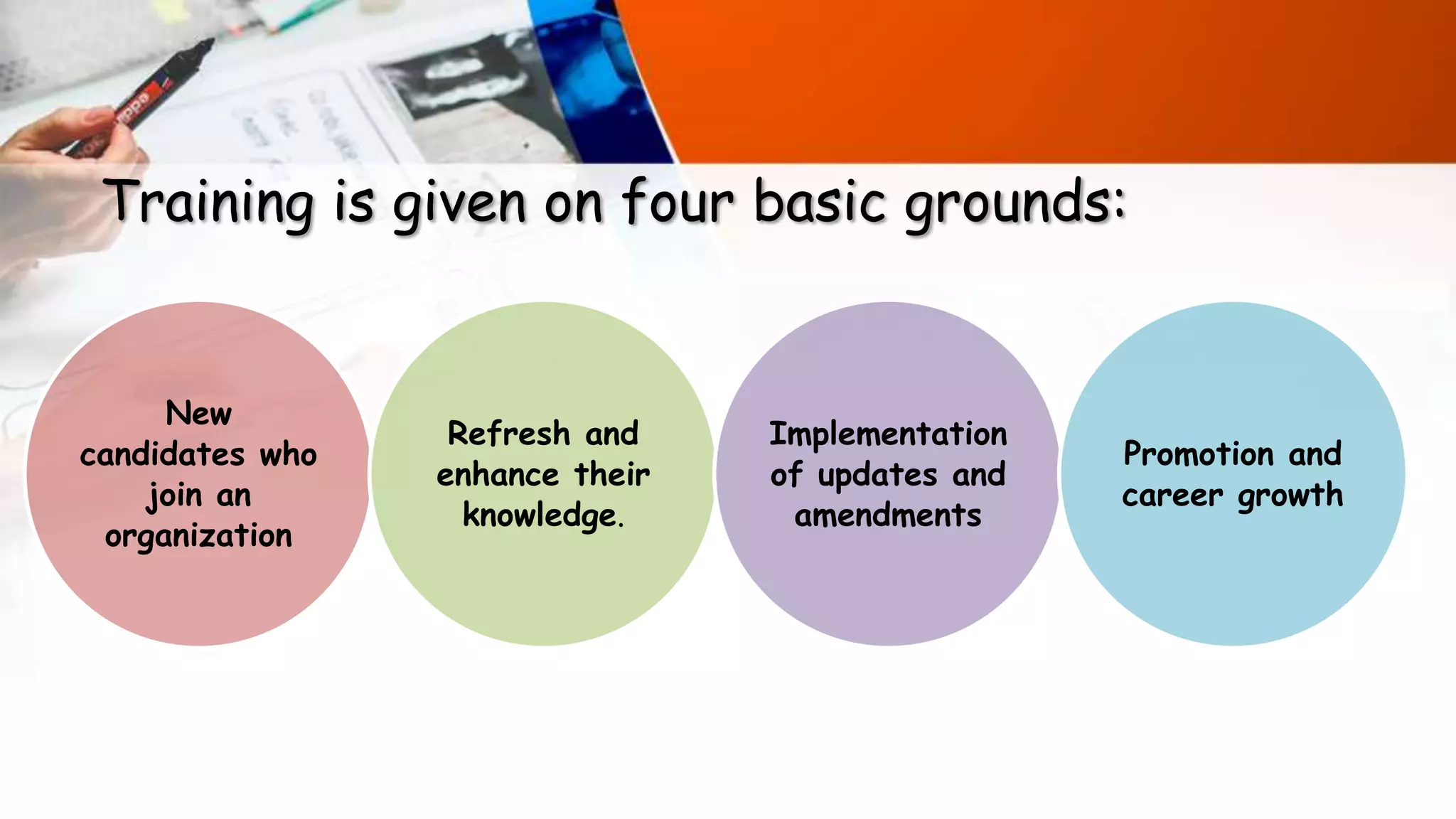 Training is given on four basic grounds:

New candidates who join an organization

Refresh and enhance their knowledge.

Implementation of updates and amendments

Promotion and career growth